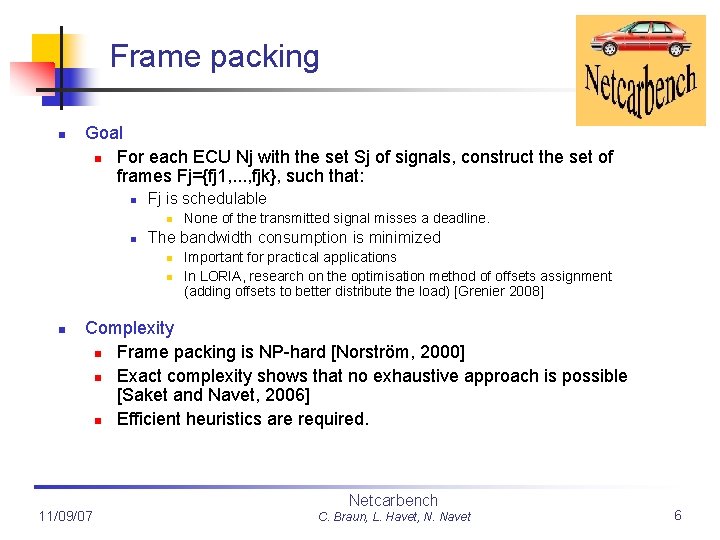 Frame packing

Netcarbench

Goal

For each ECU Nj with the set Sj of signals, construct the set of frames Fj={fj1,...,fjk}, such that:

Fj is schedulable

None of the transmitted signal misses a deadline.

The bandwidth consumption is minimized

Important for practical applications

In LORIA, research on the optimisation method of offsets assignment (adding offsets to better distribute the load) [Grenier 2008]

Complexity

Frame packing is NP-hard [Norström, 2000]

Exact complexity shows that no exhaustive approach is possible [Saket and Navet, 2006]

Efficient heuristics are required.

11/09/07

Netcarbench
C. Braun, L. Havet, N. Navet

6